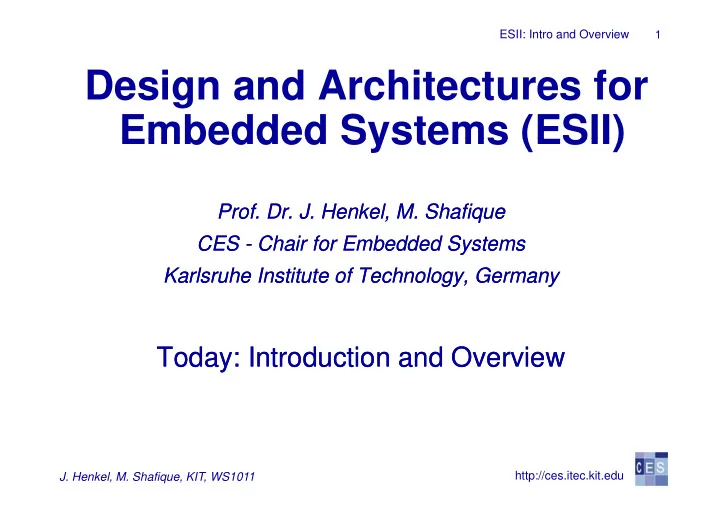 ESII: Intro and Overview 1

Design and Architectures for Embedded Systems (ESII)

Prof. Dr. J. Henkel, M. Shafique
CES - Chair for Embedded Systems
Karlsruhe Institute of Technology, Germany

Today: Introduction and Overview

J. Henkel, M. Shafique, KIT, WS1011

http://ces.itec.kit.edu

CES